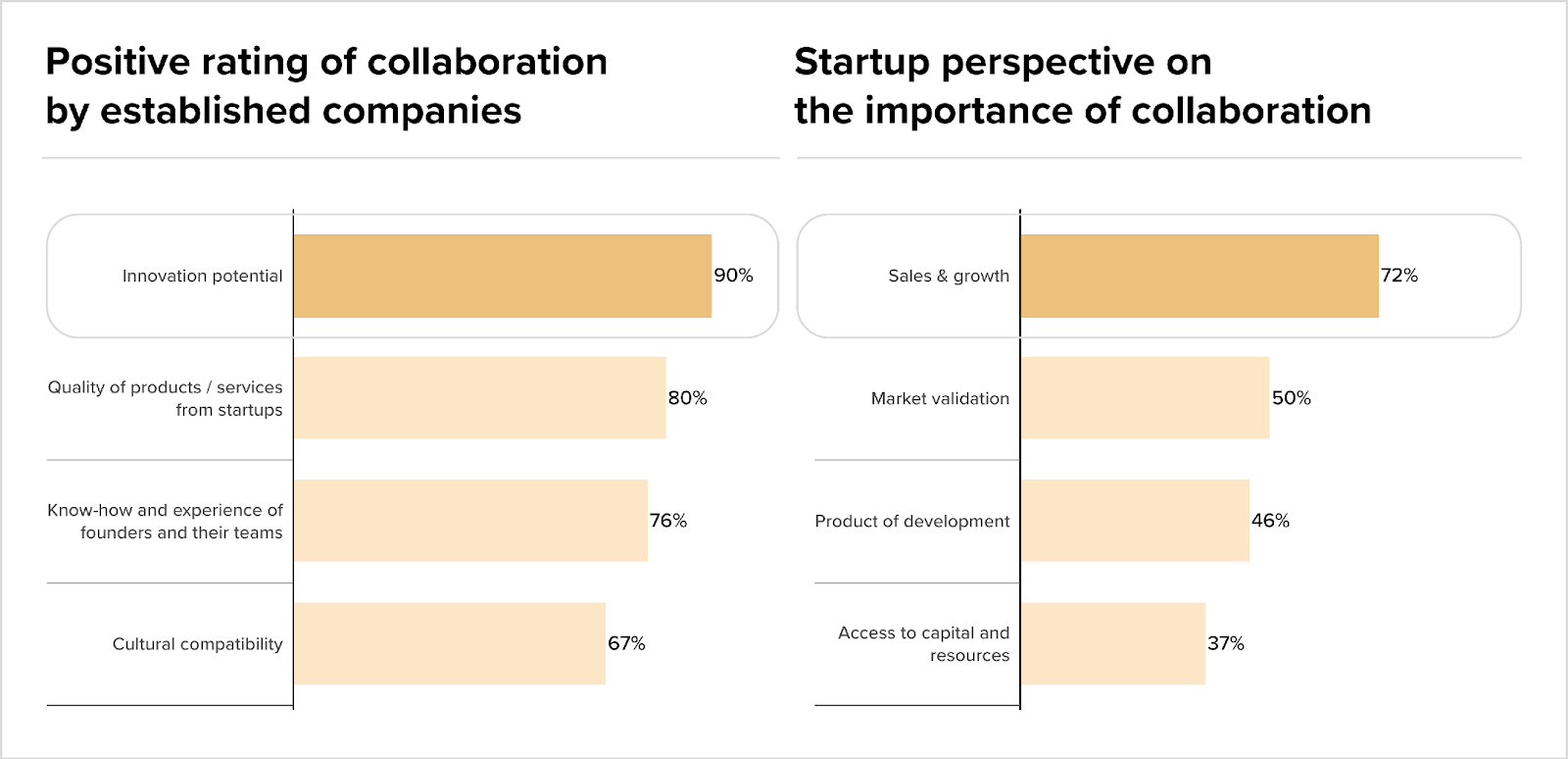 Positive rating of collaboration by established companies

Innovation potential 90%

Quality of products / services from startups 80%

Know-how and experience of founders and their teams 76%

Cultural compatibility 67%

Startup perspective on the importance of collaboration

Sales & growth 72%

Market validation 50%

Product of development 46%

Access to capital and resources 37%